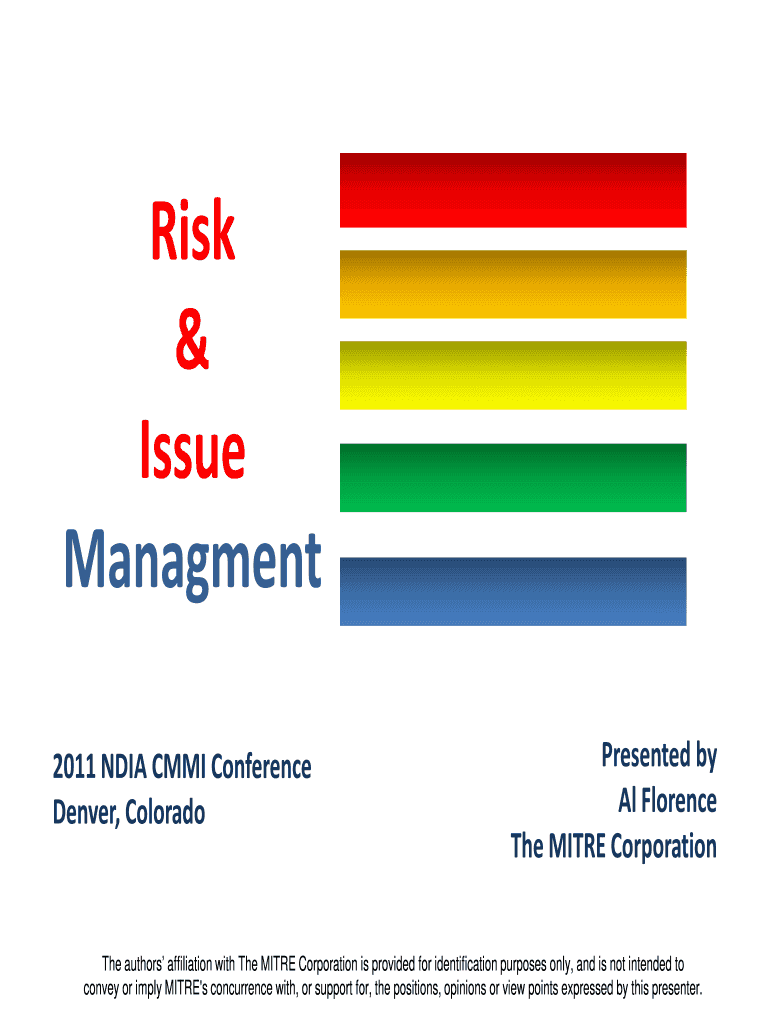 Risk
&
Issue
Managment

2011 NDIA CMMI Conference
Denver, Colorado

Presented by
Al Florence
The MITRE Corporation

The authors' affiliation with The MITRE Corporation is provided for identification purposes only, and is not intended to convey or imply MITRE's concurrence with, or support for, the positions, opinions or view points expressed by this presenter.